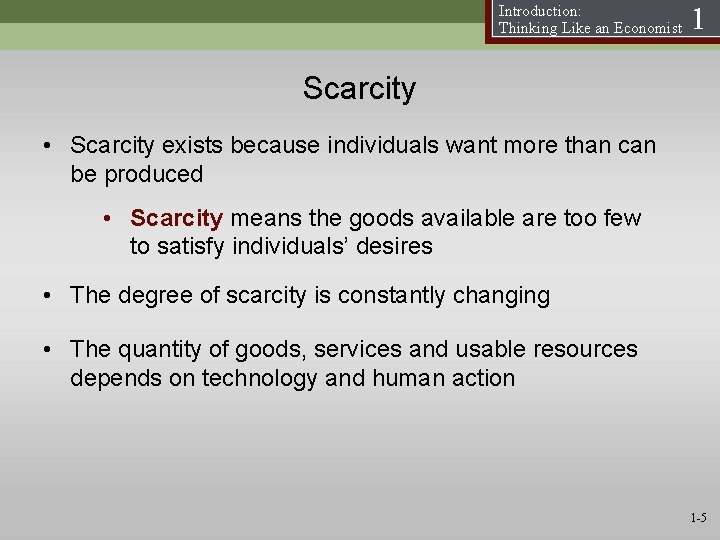 Introduction:
Thinking Like an Economist 1

Scarcity

• Scarcity exists because individuals want more than can be produced

• Scarcity means the goods available are too few to satisfy individuals' desires

• The degree of scarcity is constantly changing

• The quantity of goods, services and usable resources depends on technology and human action

1-5